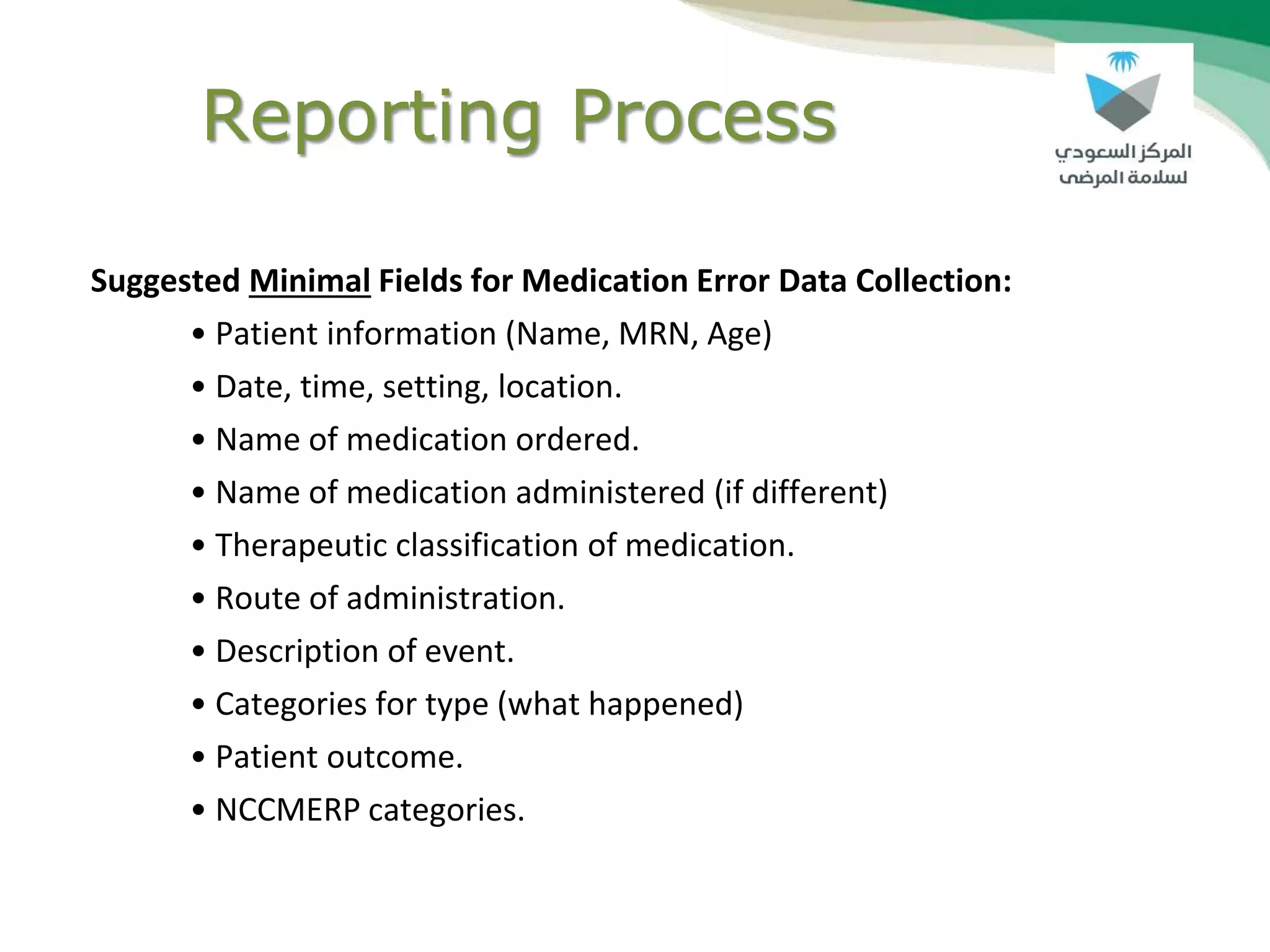 Reporting Process

المركز السعودي لسلامة المرضى

Suggested Minimal Fields for Medication Error Data Collection:

• Patient information (Name, MRN, Age)
• Date, time, setting, location.
• Name of medication ordered.
• Name of medication administered (if different)
• Therapeutic classification of medication.
• Route of administration.
• Description of event.
• Categories for type (what happened)
• Patient outcome.
• NCCMERP categories.